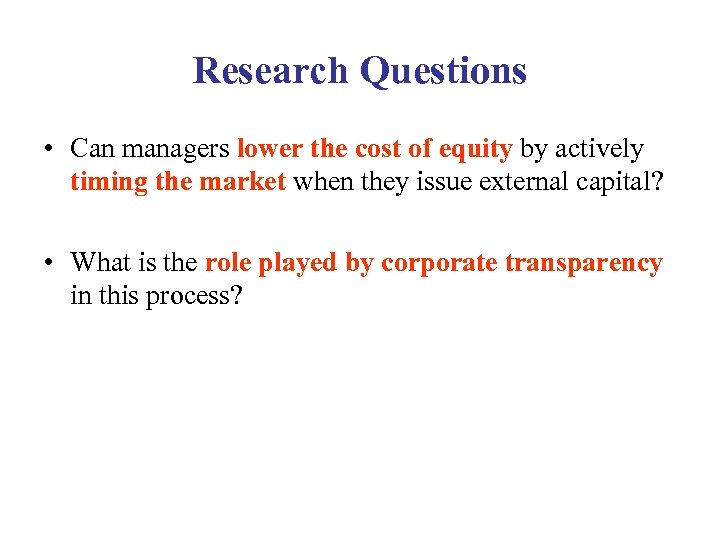 Research Questions

• Can managers lower the cost of equity by actively timing the market when they issue external capital?

• What is the role played by corporate transparency in this process?